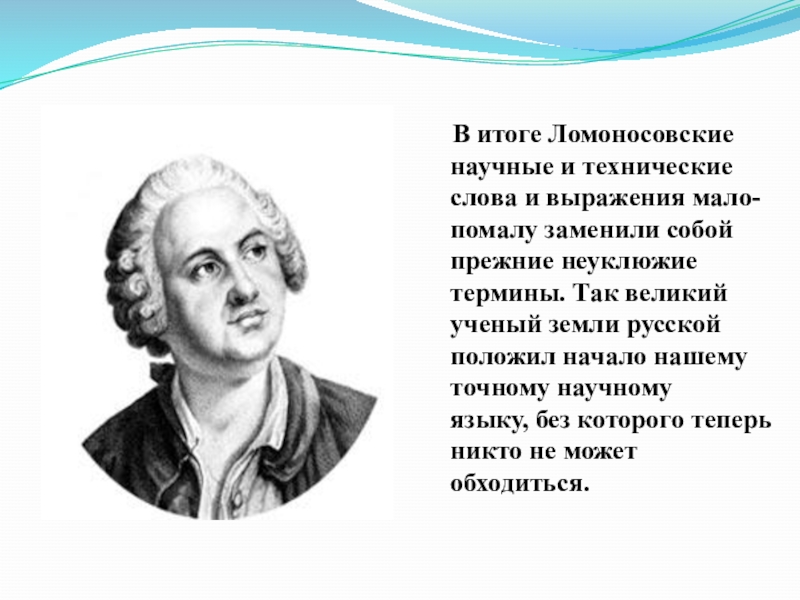 В итоге Ломоносовские научные и технические слова и выражения мало-помалу заменили собой прежние неуклюжие термины. Так великий ученый земли русской положил начало нашему точному научному языку, без которого теперь никто не может обходиться.